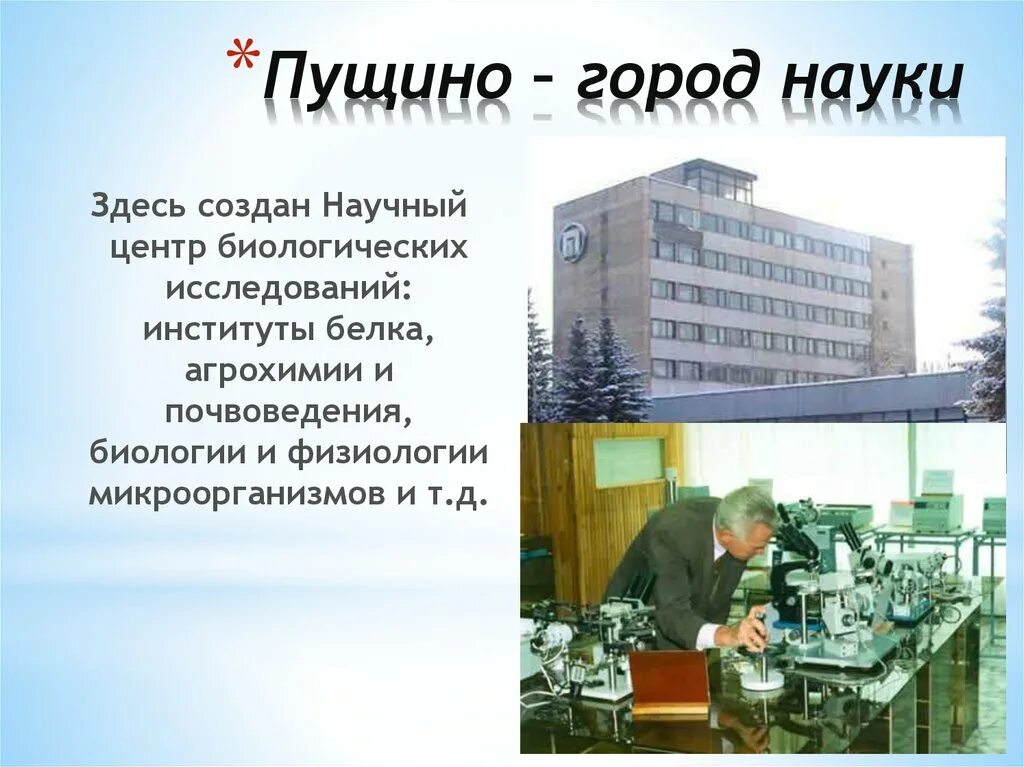 *Пущино – город науки

Здесь создан Научный центр биологических исследований: институты белка, агрохимии и почвоведения, биологии и физиологии микроорганизмов и т.д.